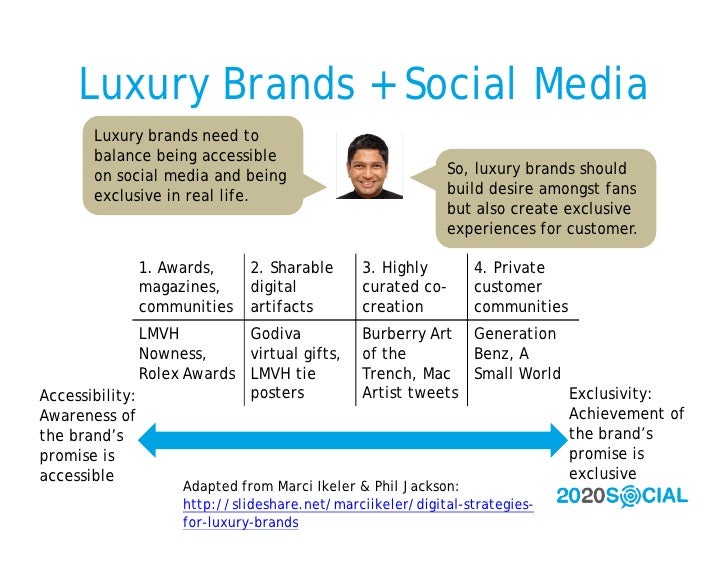 Luxury Brands + Social Media

Luxury brands need to balance being accessible on social media and being exclusive in real life.

So, luxury brands should build desire amongst fans but also create exclusive experiences for customer.

| 1. Awards, magazines, communities | 2. Sharable digital artifacts | 3. Highly curated co-creation | 4. Private customer communities |
|---|---|---|---|
| LMVH Nowness, Rolex Awards | Godiva virtual gifts, LMVH tie posters | Burberry Art of the Trench, Mac Artist tweets | Generation Benz, A Small World |

Accessibility: Awareness of the brand's promise is accessible

Exclusivity: Achievement of the brand's promise is exclusive

Adapted from Marci Ikeler & Phil Jackson: http://slideshare.net/marciikeler/digital-strategies-for-luxury-brands

2020SOCIAL